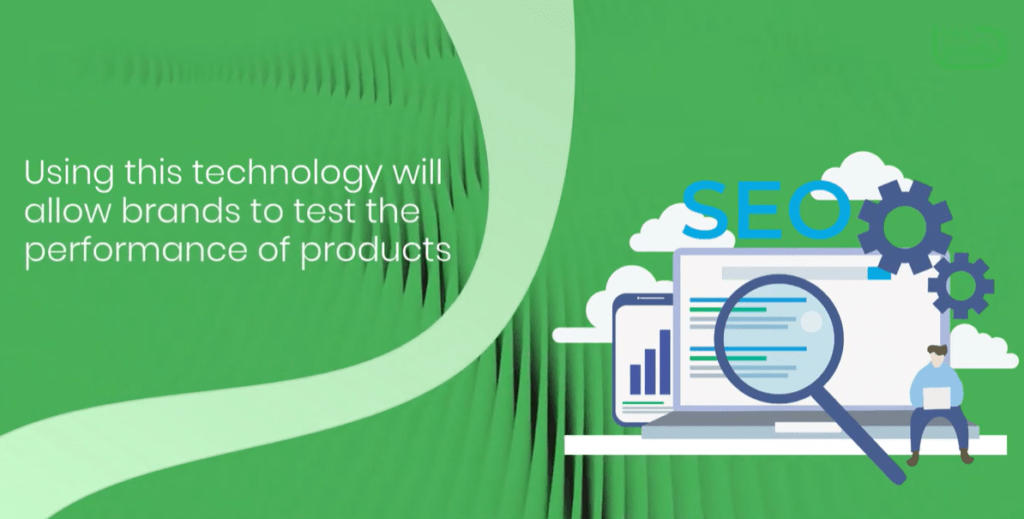 Using this technology will allow brands to test the performance of products

SEO